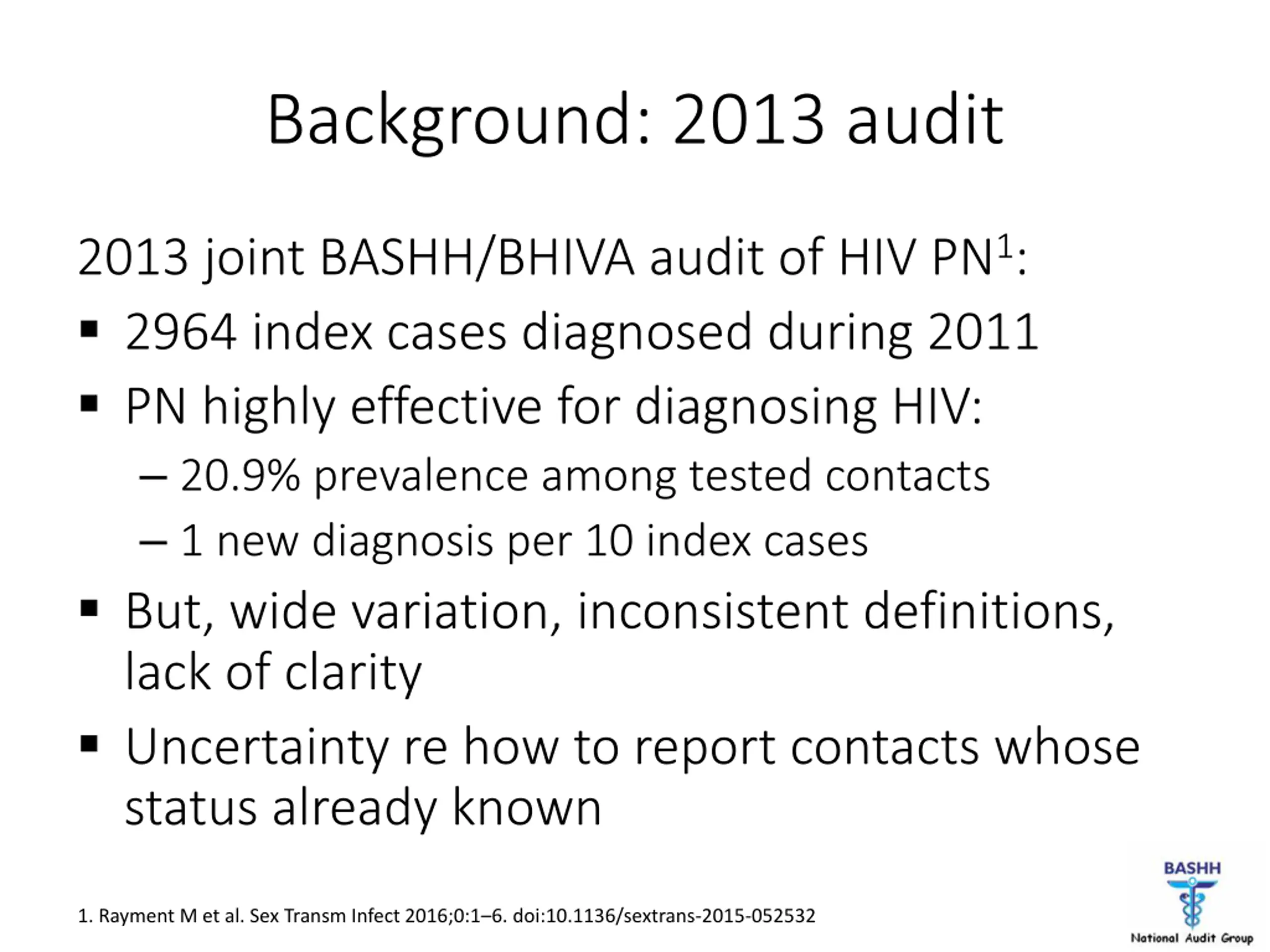 Background: 2013 audit

2013 joint BASHH/BHIVA audit of HIV PN$^1$:

▪ 2964 index cases diagnosed during 2011

▪ PN highly effective for diagnosing HIV:

– 20.9% prevalence among tested contacts

– 1 new diagnosis per 10 index cases

▪ But, wide variation, inconsistent definitions, lack of clarity

▪ Uncertainty re how to report contacts whose status already known

1. Rayment M et al. Sex Transm Infect 2016;0:1–6. doi:10.1136/sextrans-2015-052532

BASHH
National Audit Group